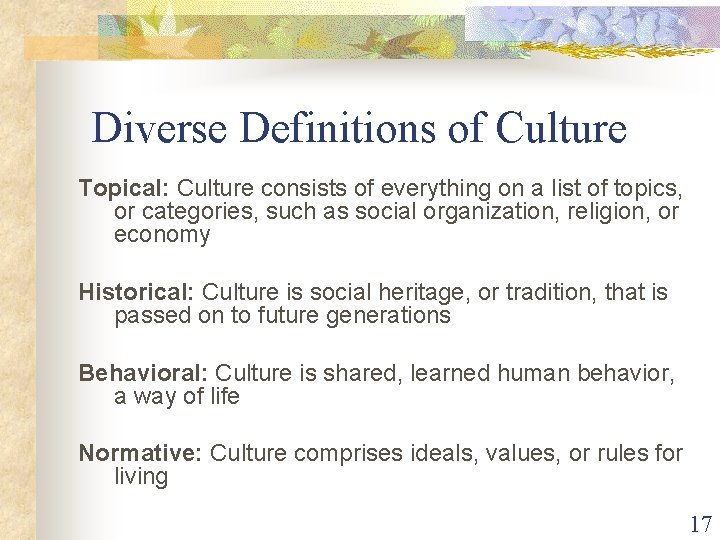 Diverse Definitions of Culture

Topical: Culture consists of everything on a list of topics, or categories, such as social organization, religion, or economy

Historical: Culture is social heritage, or tradition, that is passed on to future generations

Behavioral: Culture is shared, learned human behavior, a way of life

Normative: Culture comprises ideals, values, or rules for living

17